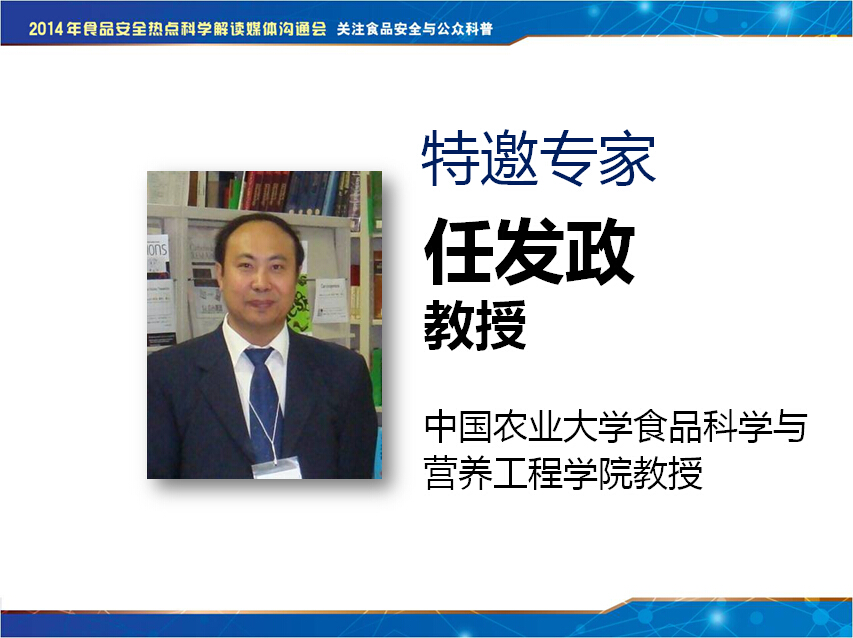 2014年食品安全热点科学解读媒体沟通会 关注食品安全与公众科普

特邀专家

任发政

教授

中国农业大学食品科学与营养工程学院教授